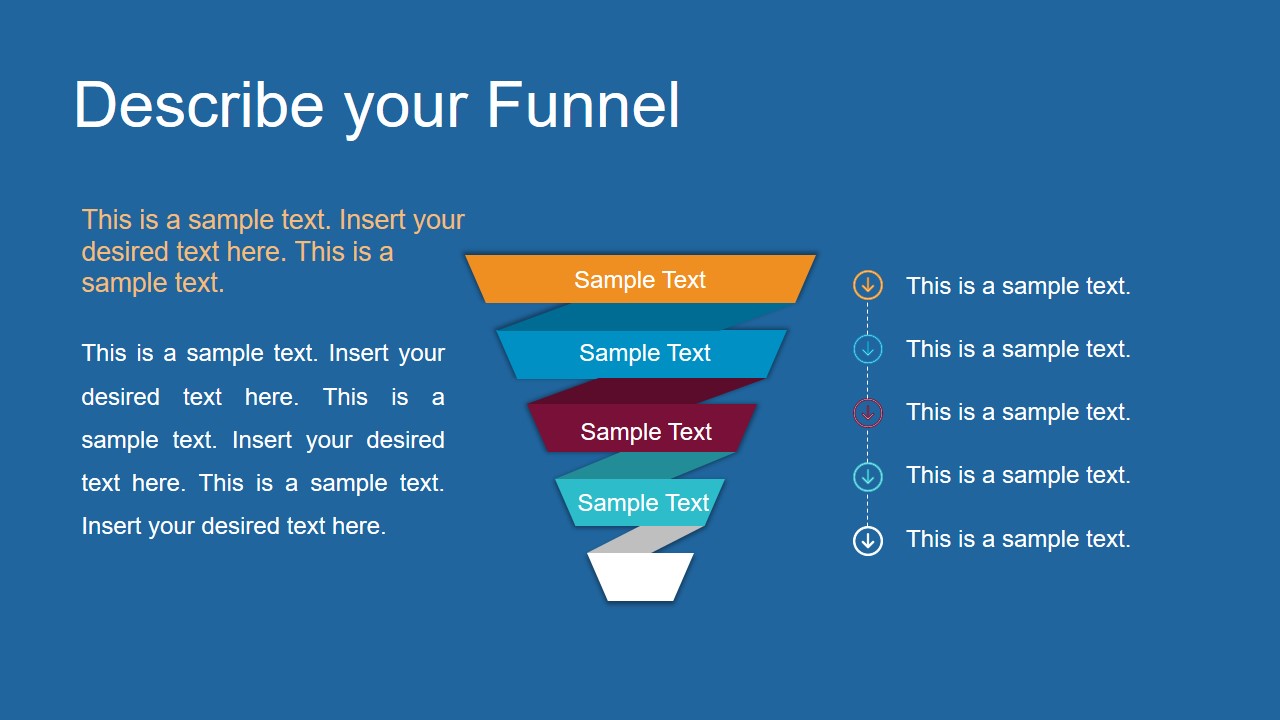 Describe your Funnel

This is a sample text. Insert your desired text here. This is a sample text.

This is a sample text. Insert your desired text here. This is a sample text. Insert your desired text here. This is a sample text. Insert your desired text here.

Sample Text

Sample Text

Sample Text

Sample Text

This is a sample text.

This is a sample text.

This is a sample text.

This is a sample text.

This is a sample text.